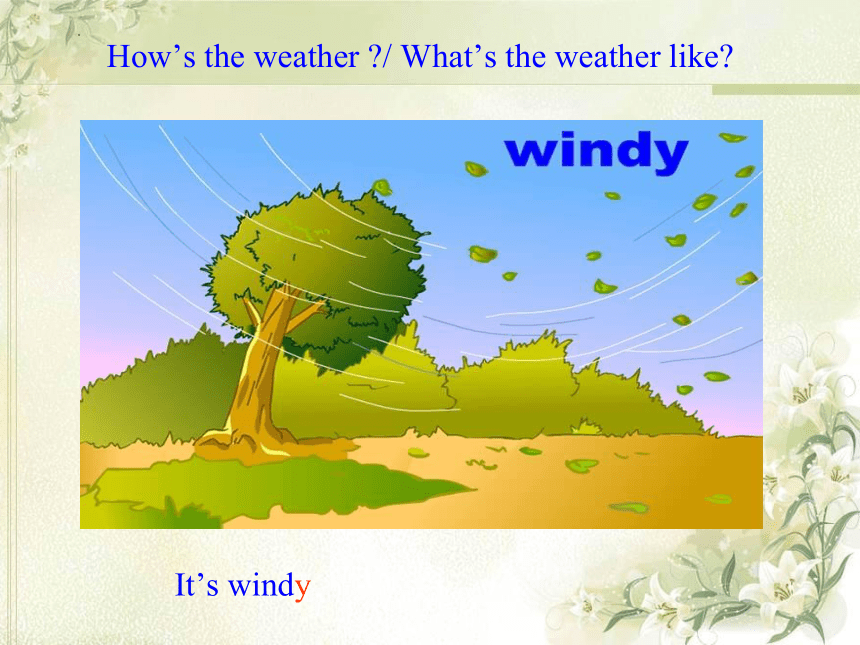 How’s the weather ?/ What’s the weather like?

windy

It’s windy